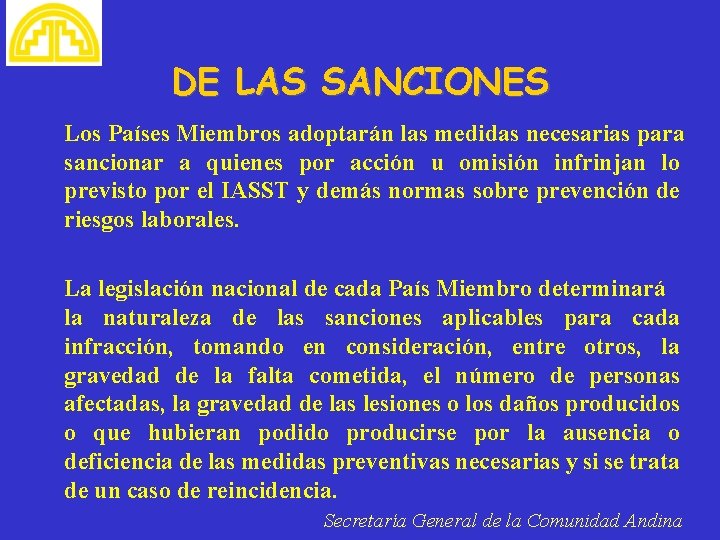 DE LAS SANCIONES

Los Países Miembros adoptarán las medidas necesarias para sancionar a quienes por acción u omisión infrinjan lo previsto por el IASST y demás normas sobre prevención de riesgos laborales.

La legislación nacional de cada País Miembro determinará la naturaleza de las sanciones aplicables para cada infracción, tomando en consideración, entre otros, la gravedad de la falta cometida, el número de personas afectadas, la gravedad de las lesiones o los daños producidos o que hubieran podido producirse por la ausencia o deficiencia de las medidas preventivas necesarias y si se trata de un caso de reincidencia.

Secretaría General de la Comunidad Andina